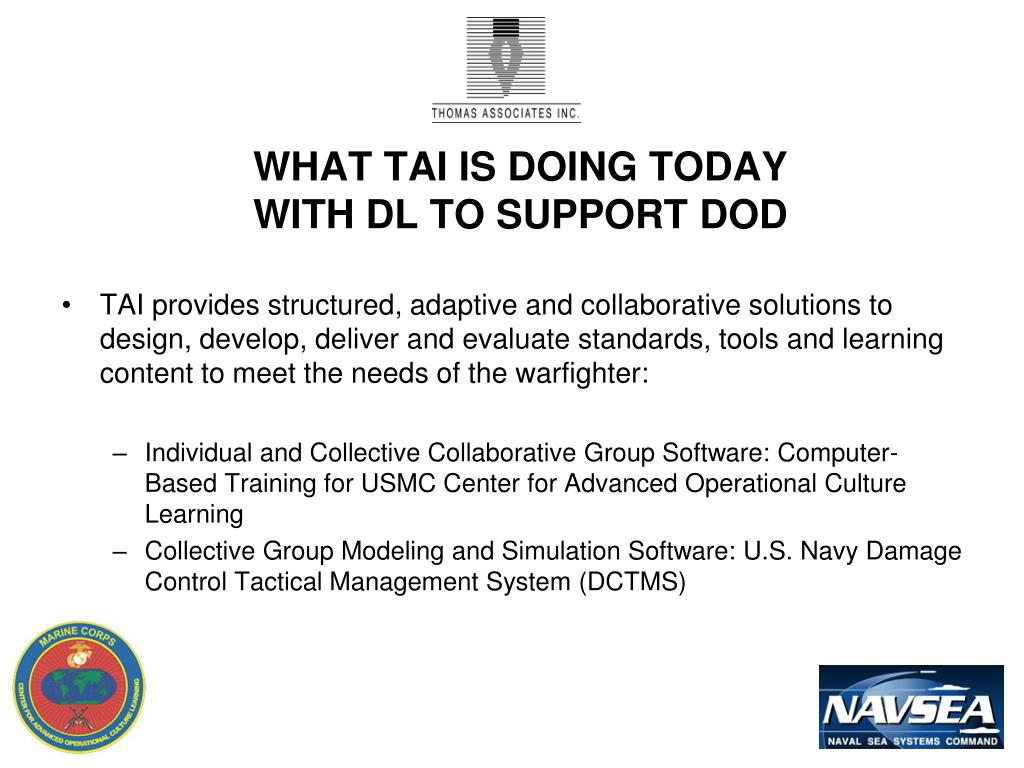 THOMAS ASSOCIATES INC.

WHAT TAI IS DOING TODAY
WITH DL TO SUPPORT DOD

• TAI provides structured, adaptive and collaborative solutions to design, develop, deliver and evaluate standards, tools and learning content to meet the needs of the warfighter:

– Individual and Collective Collaborative Group Software: Computer-Based Training for USMC Center for Advanced Operational Culture Learning

– Collective Group Modeling and Simulation Software: U.S. Navy Damage Control Tactical Management System (DCTMS)

MARINE CORPS
CENTER FOR ADVANCED OPERATIONAL CULTURE LEARNING

NAVSEA
NAVAL SEA SYSTEMS COMMAND